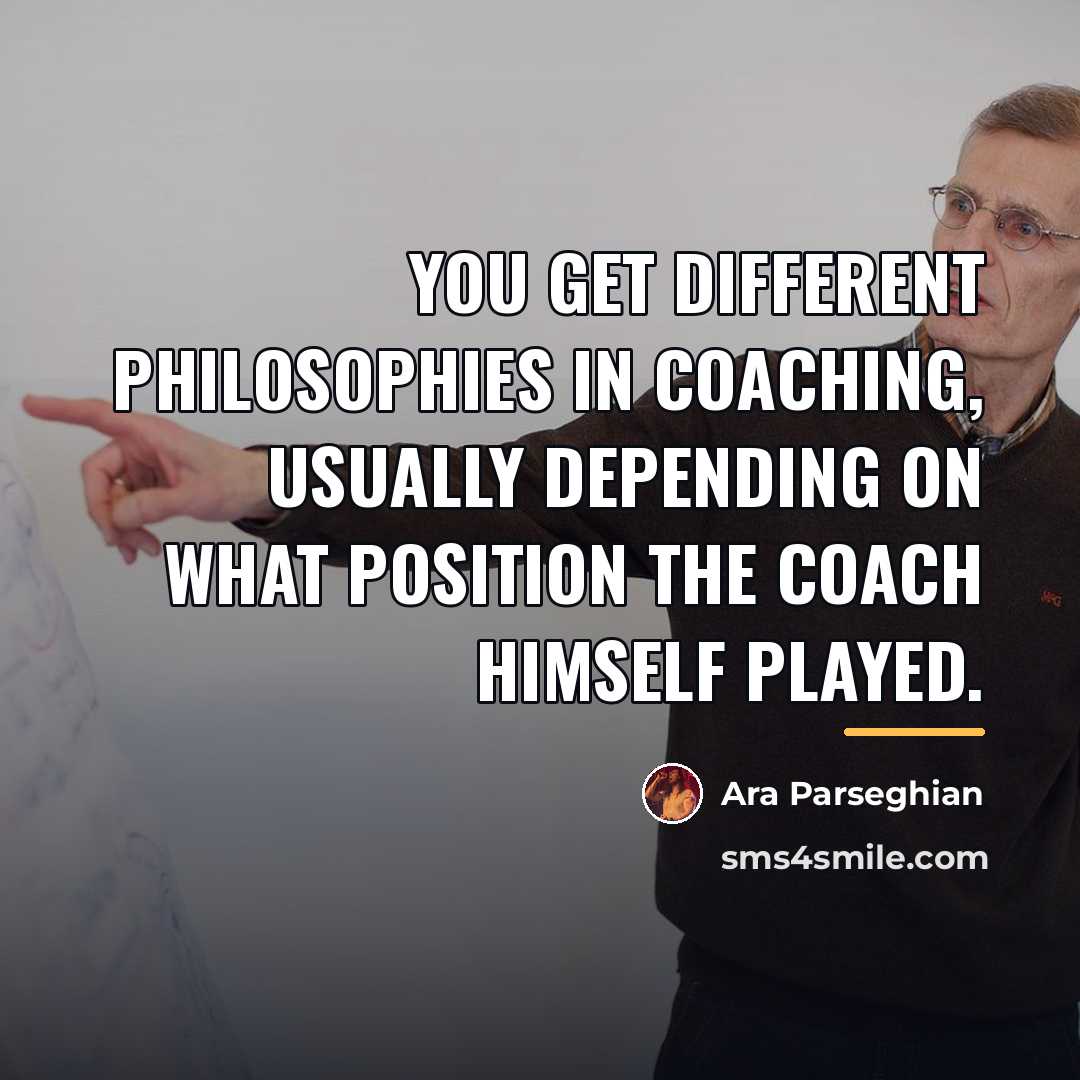 YOU GET DIFFERENT PHILOSOPHIES IN COACHING, USUALLY DEPENDING ON WHAT POSITION THE COACH HIMSELF PLAYED.

Ara Parseghian

sms4smile.com